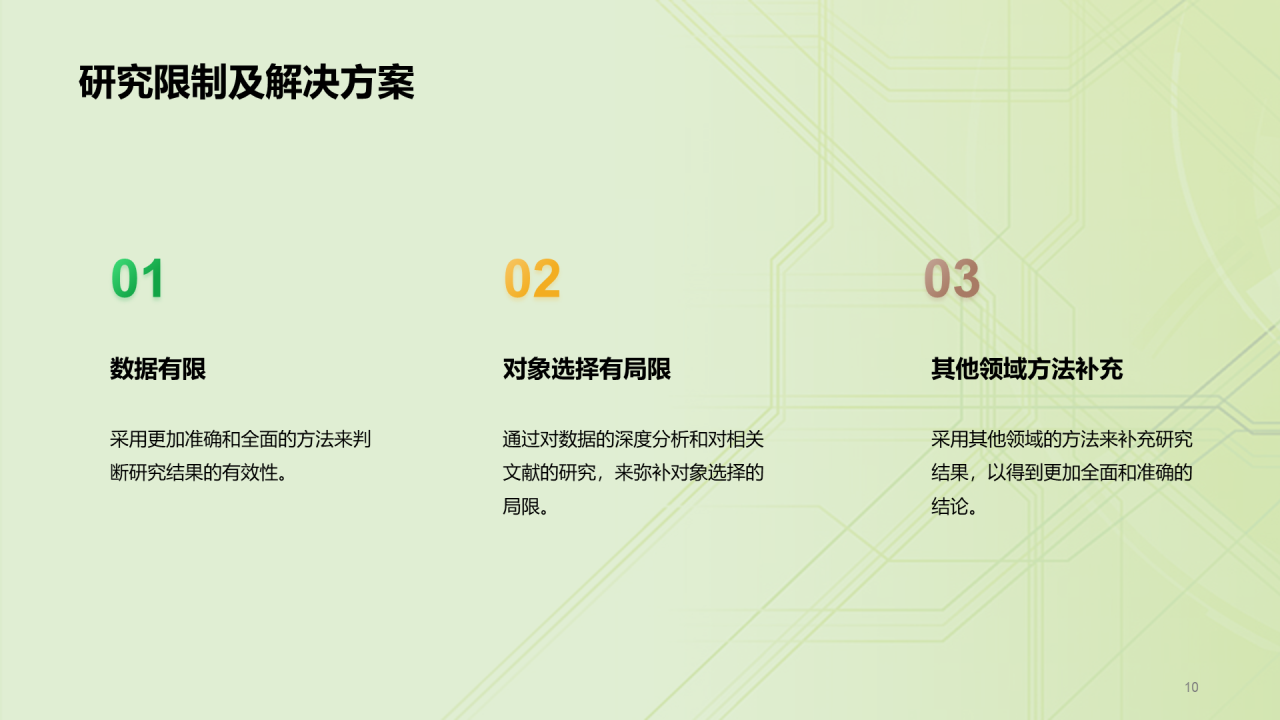 研究限制及解决方案

01

数据有限

采用更加准确和全面的方法来判断研究结果的有效性。

02

对象选择有局限

通过对数据的深度分析和对相关文献的研究，来弥补对象选择的局限。

03

其他领域方法补充

采用其他领域的方法来补充研究结果，以得到更加全面和准确的结论。

10